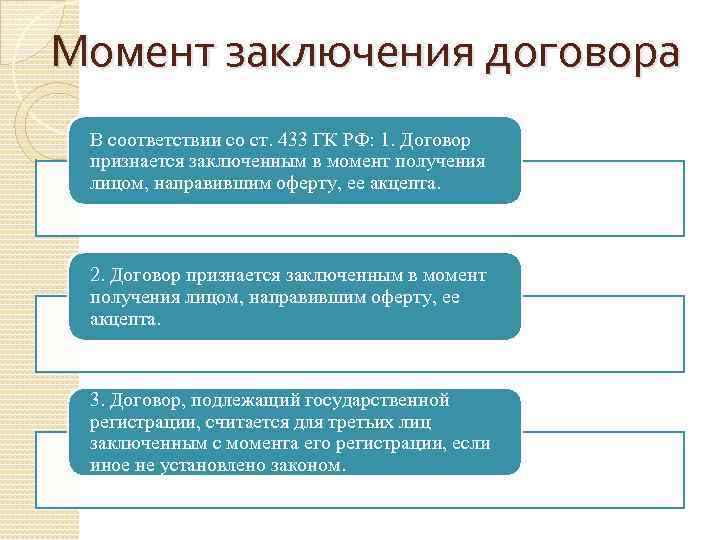 Момент заключения договора

В соответствии со ст. 433 ГК РФ: 1. Договор признается заключенным в момент получения лицом, направившим оферту, ее акцепта.

2. Договор признается заключенным в момент получения лицом, направившим оферту, ее акцепта.

3. Договор, подлежащий государственной регистрации, считается для третьих лиц заключенным с момента его регистрации, если иное не установлено законом.